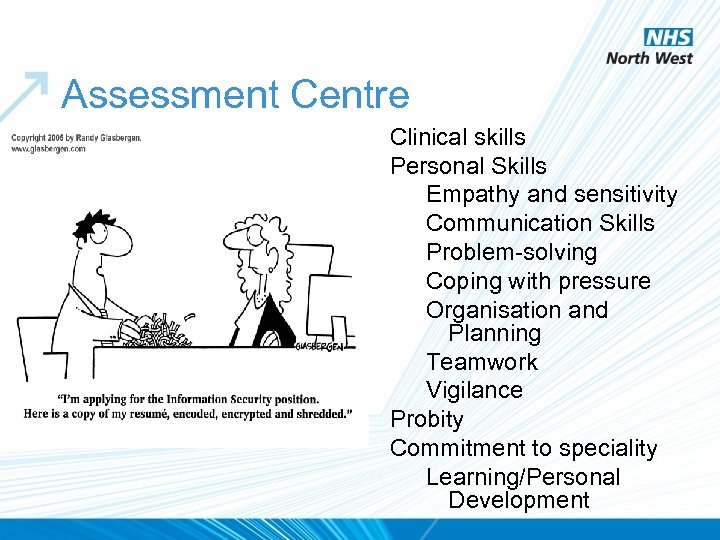 NHS
North West

Assessment Centre

Copyright 2006 by Randy Glasbergen.
www.glasbergen.com

GLASBERGEN

"I'm applying for the Information Security position. Here is a copy of my resumé, encoded, encrypted and shredded."

Clinical skills
Personal Skills
Empathy and sensitivity
Communication Skills
Problem-solving
Coping with pressure
Organisation and Planning
Teamwork
Vigilance
Probity
Commitment to speciality
Learning/Personal Development